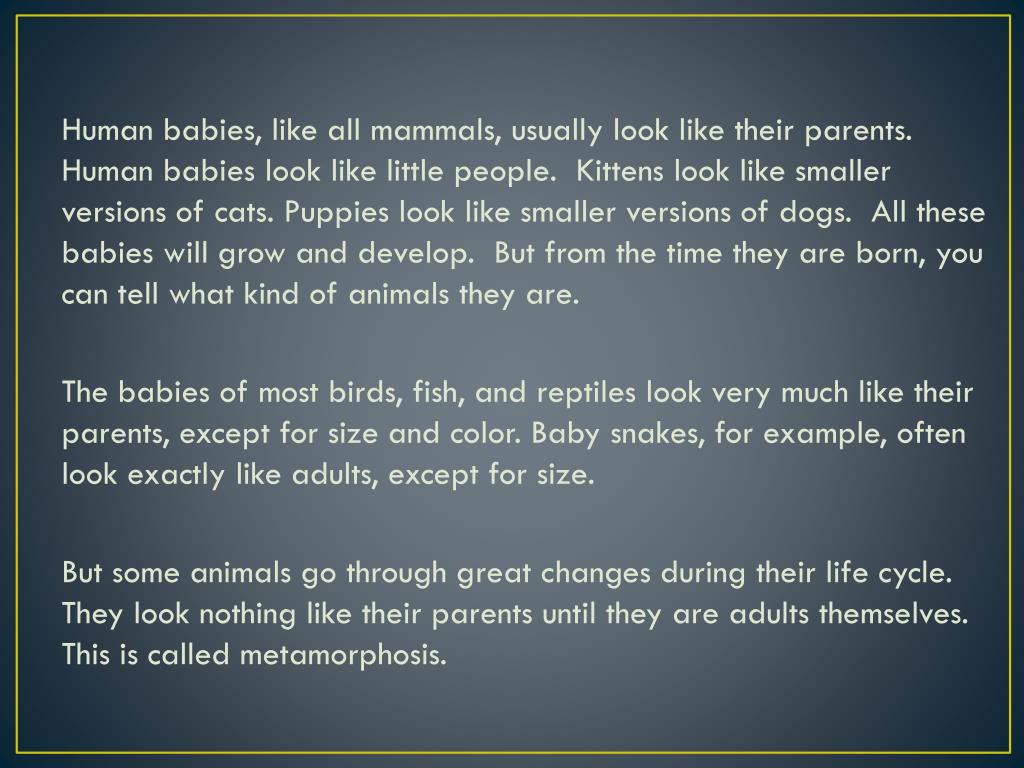 Human babies, like all mammals, usually look like their parents. Human babies look like little people. Kittens look like smaller versions of cats. Puppies look like smaller versions of dogs. All these babies will grow and develop. But from the time they are born, you can tell what kind of animals they are.

The babies of most birds, fish, and reptiles look very much like their parents, except for size and color. Baby snakes, for example, often look exactly like adults, except for size.

But some animals go through great changes during their life cycle. They look nothing like their parents until they are adults themselves. This is called metamorphosis.